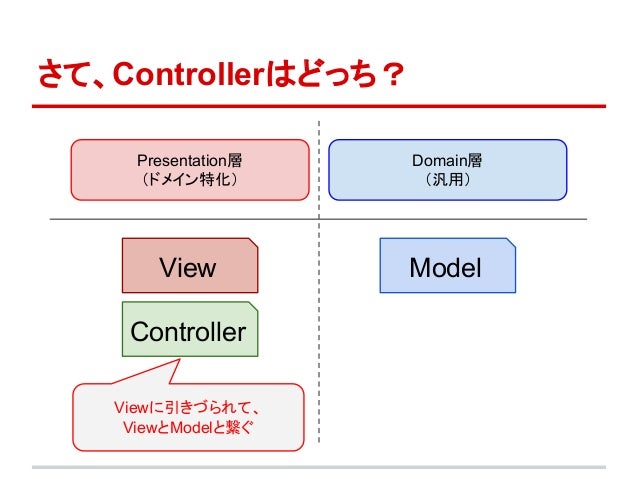 さて、Controllerはどっち？

Presentation層
（ドメイン特化）

Domain層
（汎用）

View

Model

Controller

Viewに引きづられて、
ViewとModelと繋ぐ